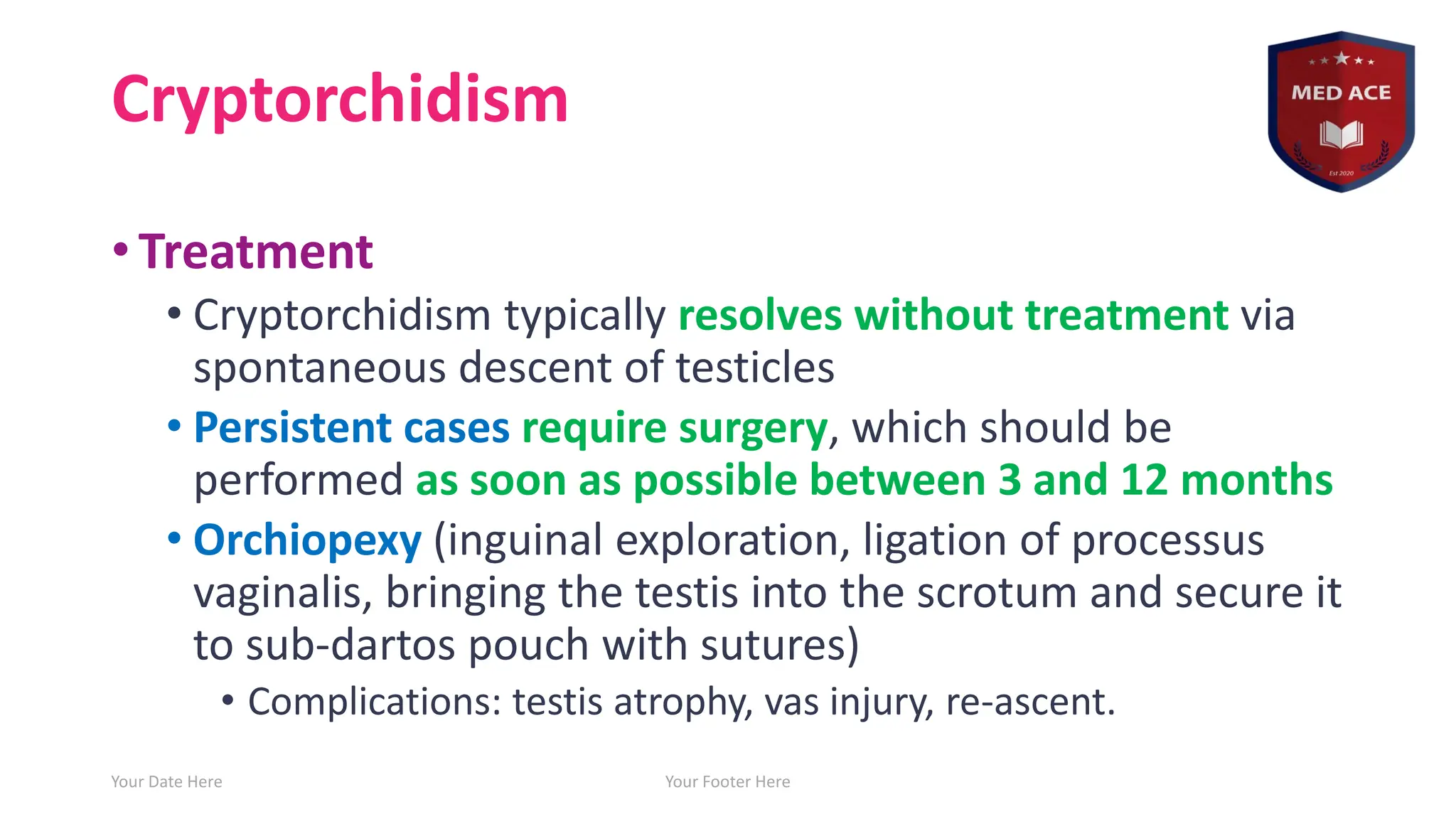 Cryptorchidism

MED ACE

Est 2020

• Treatment

• Cryptorchidism typically resolves without treatment via spontaneous descent of testicles

• Persistent cases require surgery, which should be performed as soon as possible between 3 and 12 months

• Orchiopexy (inguinal exploration, ligation of processus vaginalis, bringing the testis into the scrotum and secure it to sub-dartos pouch with sutures)

• Complications: testis atrophy, vas injury, re-ascent.

Your Date Here

Your Footer Here